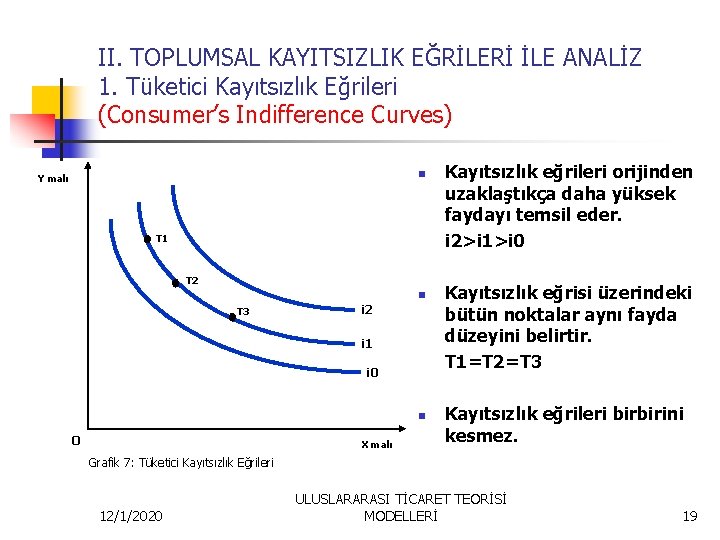 II. TOPLUMSAL KAYITSIZLIK EĞRİLERİ İLE ANALİZ
1. Tüketici Kayıtsızlık Eğrileri
(Consumer's Indifference Curves)

Y malı

T1

T2

T3

i2

i1

i0

0

X malı

Grafik 7: Tüketici Kayıtsızlık Eğrileri

Kayıtsızlık eğrileri orijinden uzaklaştıkça daha yüksek faydayı temsil eder.
i2>i1>i0

Kayıtsızlık eğrisi üzerindeki bütün noktalar aynı fayda düzeyini belirtir.
T1=T2=T3

Kayıtsızlık eğrileri birbirini kesmez.

12/1/2020

ULUSLARARASI TİCARET TEORİSİ MODELLERİ

19